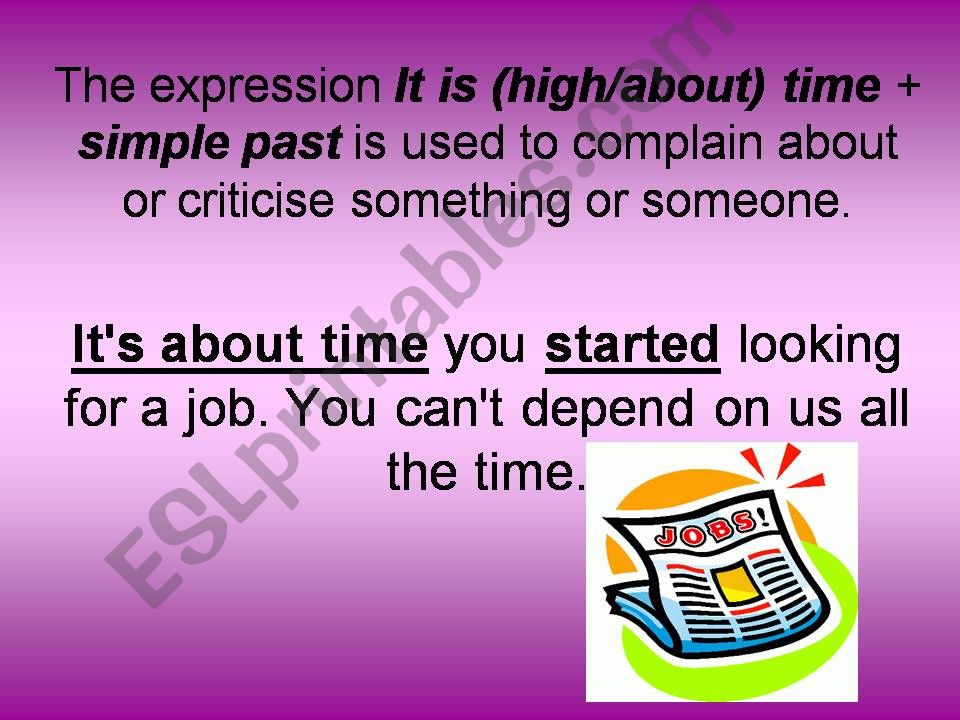 The expression It is (high/about) time + simple past is used to complain about or criticise something or someone.

It's about time you started looking for a job. You can't depend on us all the time.

JOBS!

ESLprintables.com